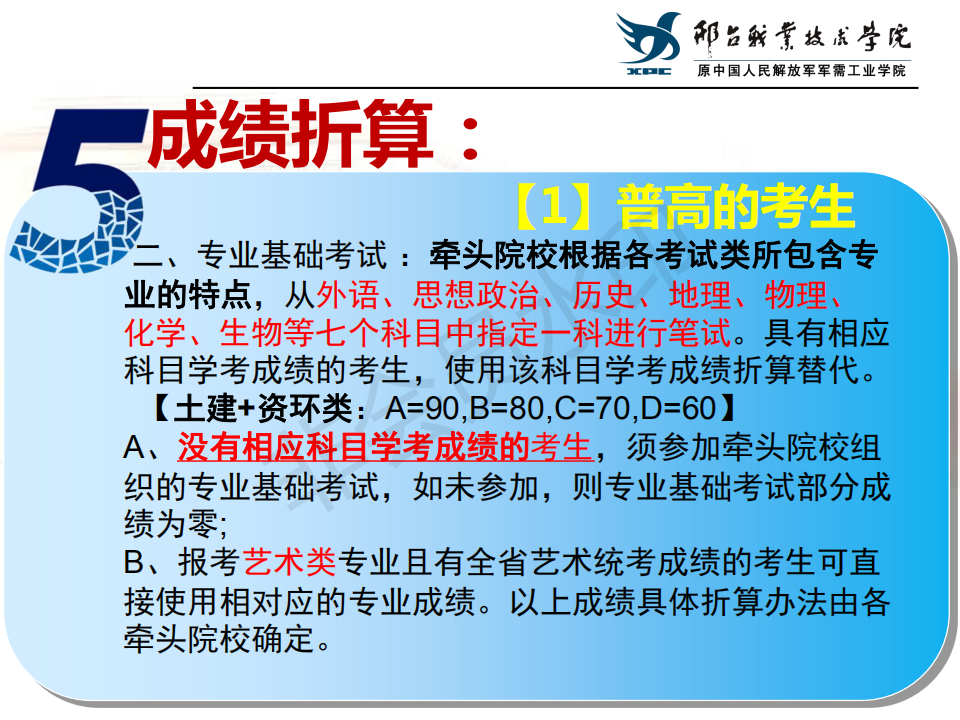 XPC 邢台职业技术学院
原中国人民解放军军需工业学院

5 成绩折算：

【1】普高的考生

二、专业基础考试：牵头院校根据各考试类所包含专业的特点，从外语、思想政治、历史、地理、物理、化学、生物等七个科目中指定一科进行笔试。具有相应科目学考成绩的考生，使用该科目学考成绩折算替代。

【土建+资环类：A=90,B=80,C=70,D=60】

A、没有相应科目学考成绩的考生，须参加牵头院校组织的专业基础考试，如未参加，则专业基础考试部分成绩为零；

B、报考艺术类专业且有全省艺术统考成绩的考生可直接使用相对应的专业成绩。以上成绩具体折算办法由各牵头院校确定。